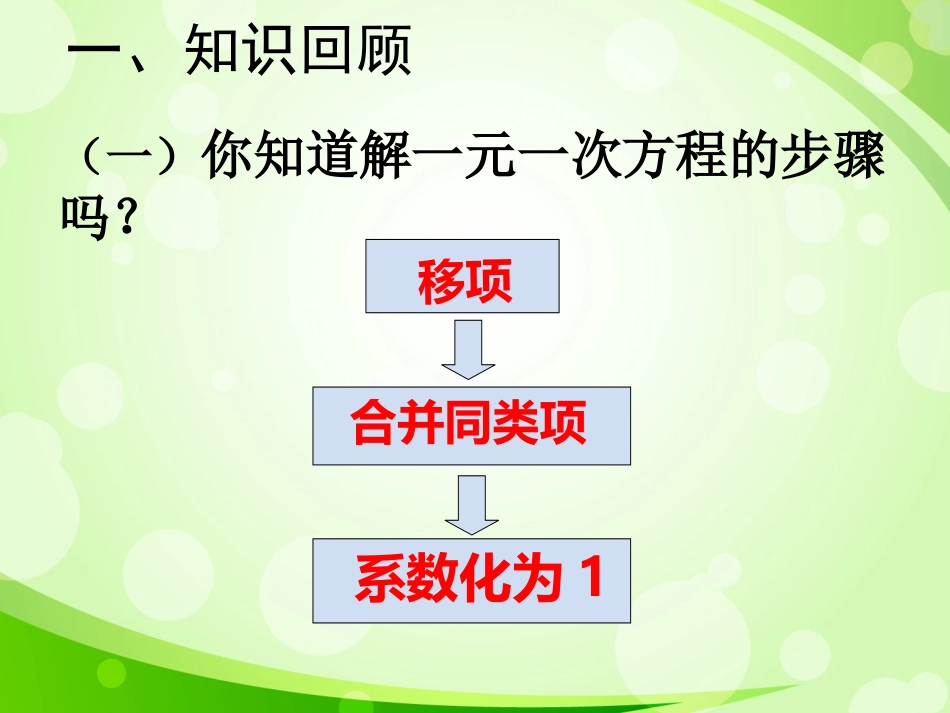 一、知识回顾

（一）你知道解一元一次方程的步骤吗？

移项

合并同类项

系数化为 1